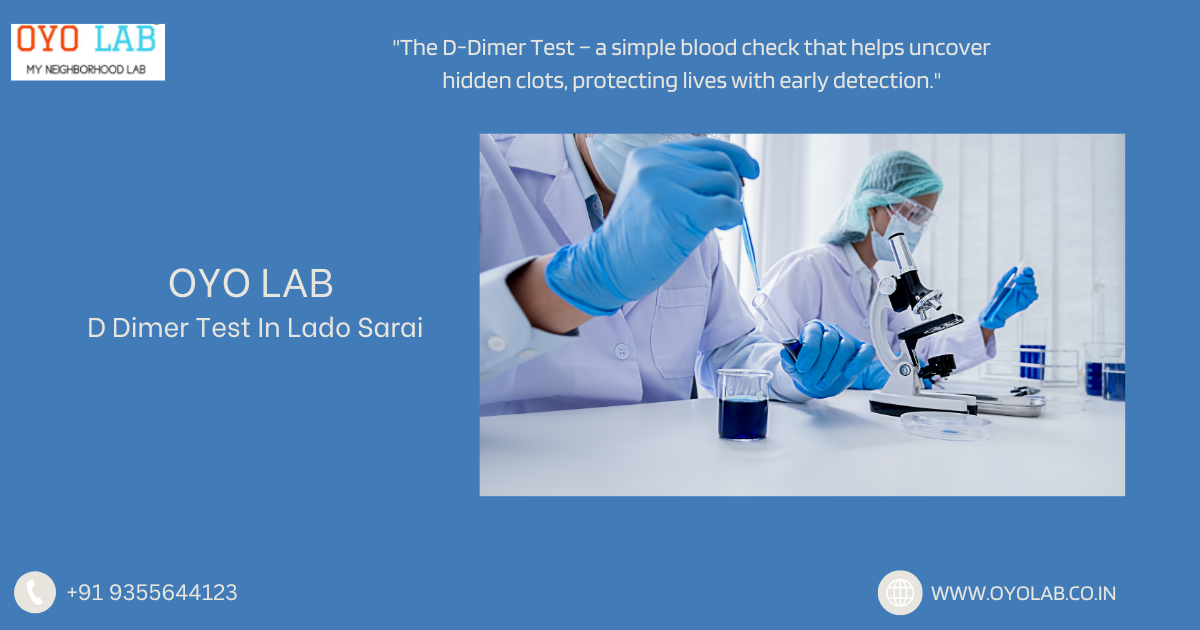 OYO LAB
MY NEIGHBORHOOD LAB

"The D-Dimer Test – a simple blood check that helps uncover hidden clots, protecting lives with early detection."

OYO LAB
D Dimer Test In Lado Sarai

+91 9355644123

WWW.OYOLAB.CO.IN